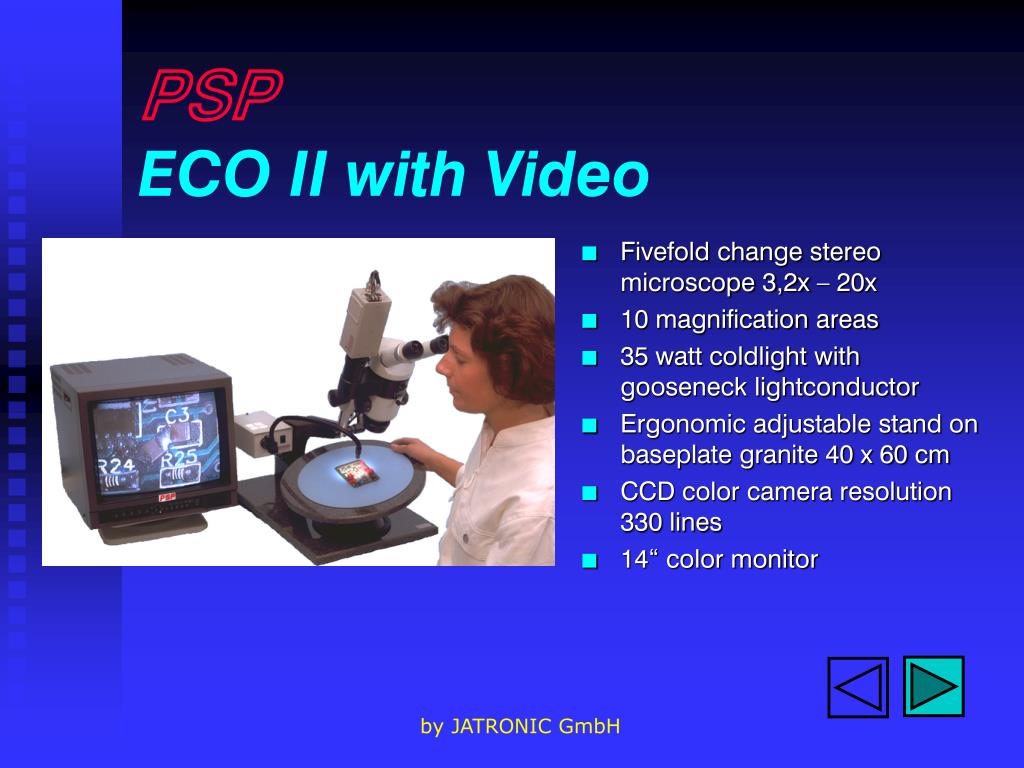 PSP
ECO II with Video

C3
R24
R25
PSP

- Fivefold change stereo microscope 3,2x – 20x
- 10 magnification areas
- 35 watt coldlight with gooseneck lightconductor
- Ergonomic adjustable stand on baseplate granite 40 x 60 cm
- CCD color camera resolution 330 lines
- 14“ color monitor

by JATRONIC GmbH